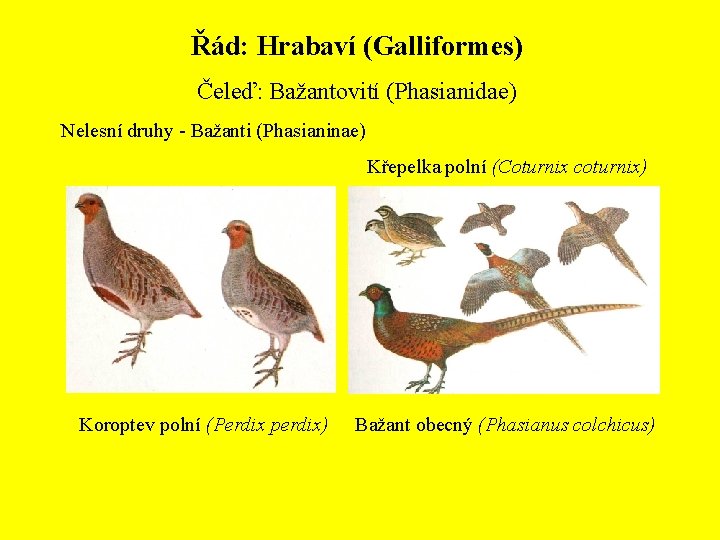 Řád: Hrabaví (Galliformes)

Čeleď: Bažantovití (Phasianidae)

Nelesní druhy - Bažanti (Phasianinae)

Křepelka polní (Coturnix coturnix)

Koroptev polní (Perdix perdix)

Bažant obecný (Phasianus colchicus)